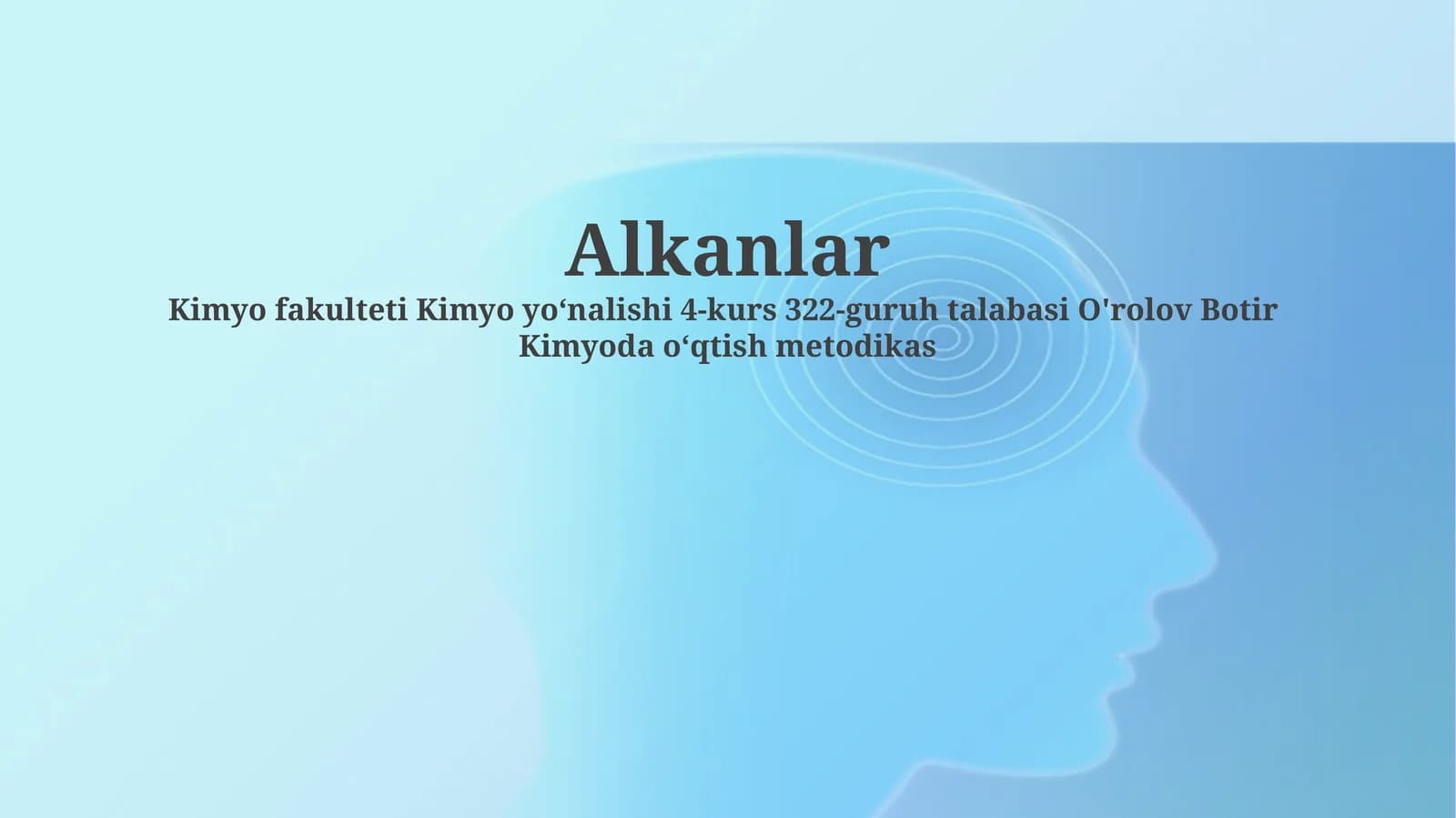 Alkanlar

Kimyo fakulteti Kimyo yo‘nalishi 4-kurs 322-guruh talabasi O'rolov Botir Kimyoda o‘qtish metodikas